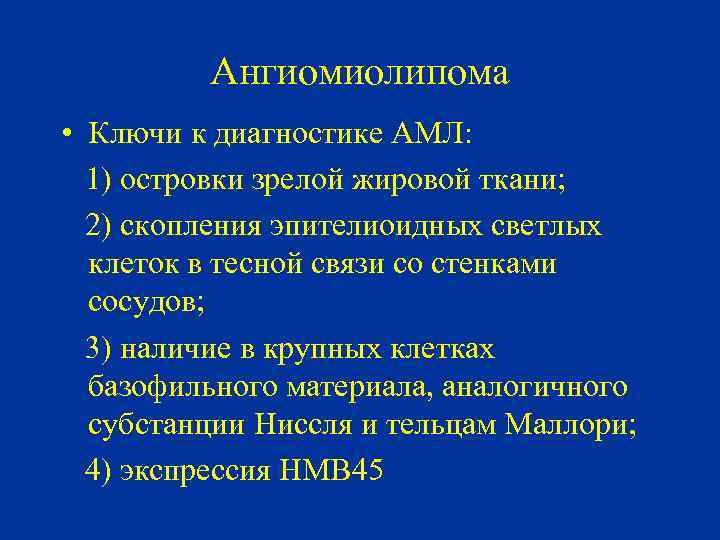 Ангиомиолипома

• Ключи к диагностике АМЛ:

1) островки зрелой жировой ткани;

2) скопления эпителиоидных светлых клеток в тесной связи со стенками сосудов;

3) наличие в крупных клетках базофильного материала, аналогичного субстанции Ниссля и тельцам Маллори;

4) экспрессия HMB45